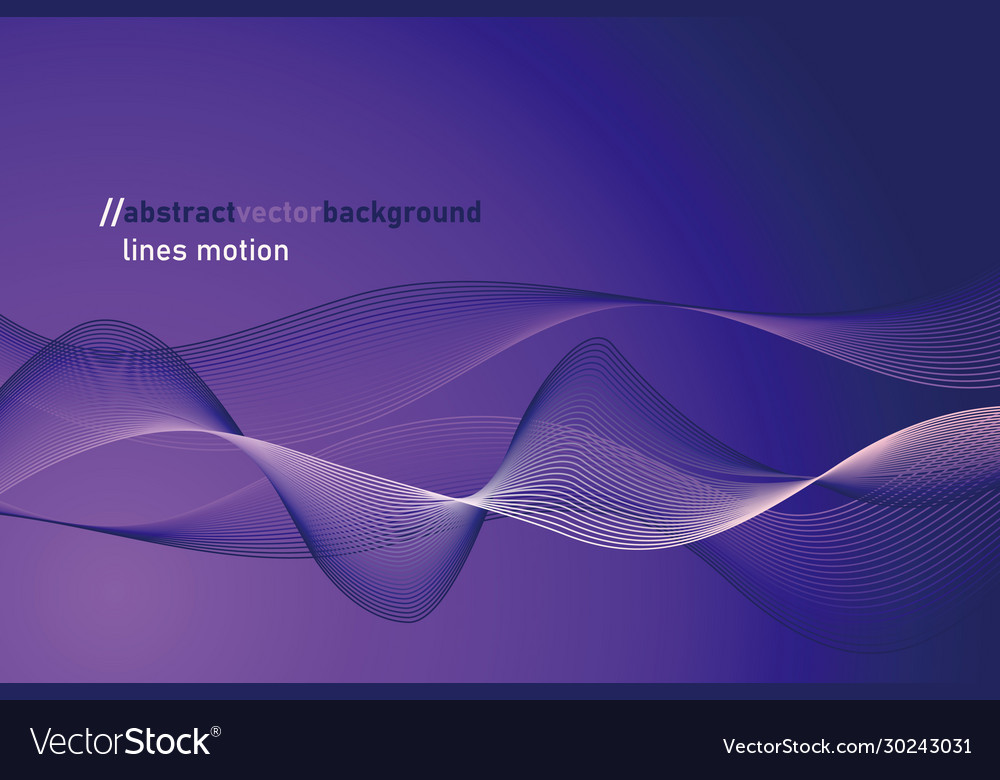 //abstractvectorbackground
lines motion

VectorStock®

VectorStock.com/30243031